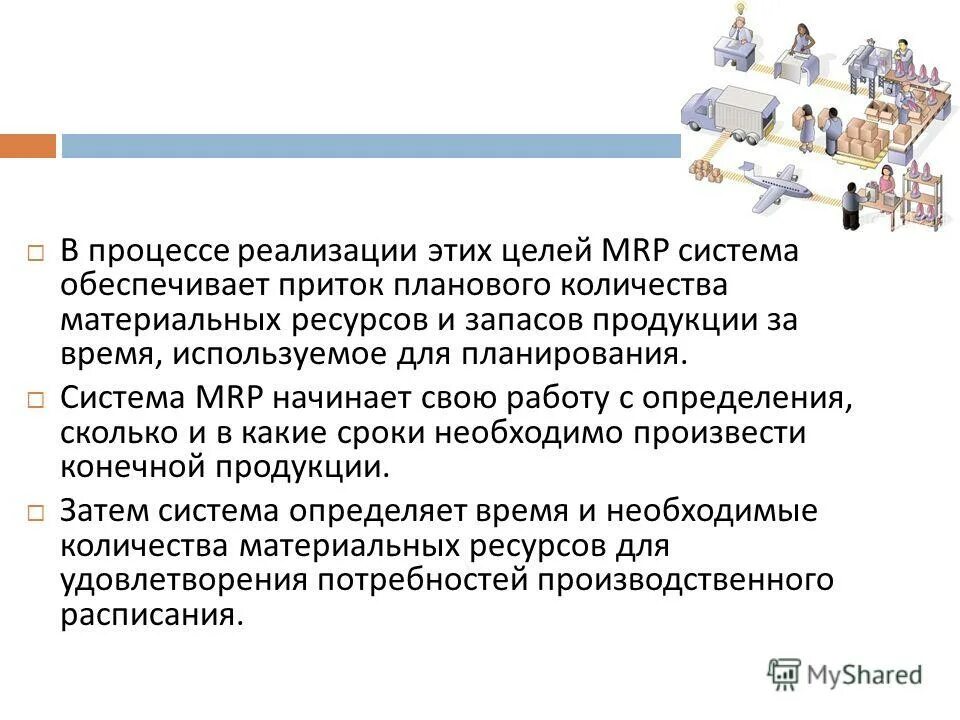 В процессе реализации этих целей MRP система обеспечивает приток планового количества материальных ресурсов и запасов продукции за время, используемое для планирования.

Система MRP начинает свою работу с определения, сколько и в какие сроки необходимо произвести конечной продукции.

Затем система определяет время и необходимые количества материальных ресурсов для удовлетворения потребностей производственного расписания.

MyShared